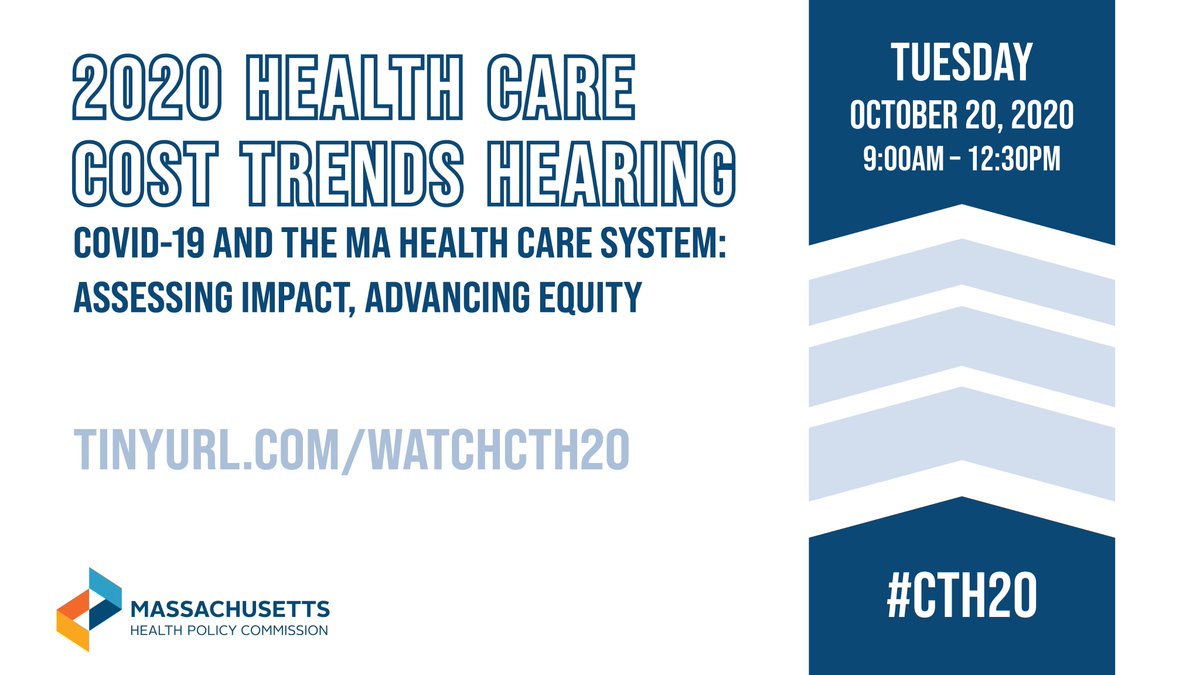 2020 HEALTH CARE COST TRENDS HEARING

COVID-19 AND THE MA HEALTH CARE SYSTEM: ASSESSING IMPACT, ADVANCING EQUITY

TINYURL.COM/WATCHCTH20

MASSACHUSETTS
HEALTH POLICY COMMISSION

TUESDAY
OCTOBER 20, 2020
9:00AM – 12:30PM

#CTH20